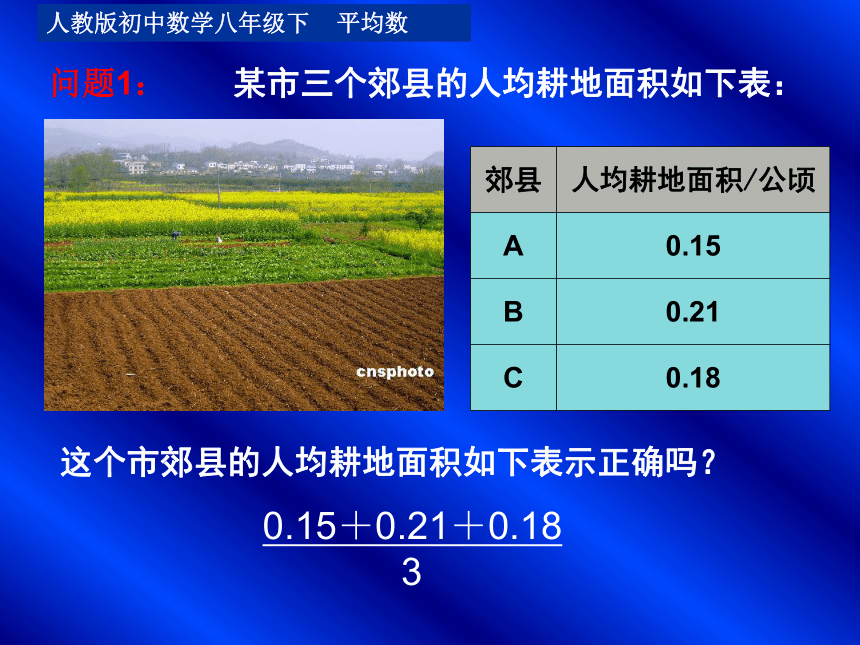 人教版初中数学八年级下　平均数

问题1：　某市三个郊县的人均耕地面积如下表：

cnsphoto

| 郊县 | 人均耕地面积/公顷 |
|---|---|
| A | 0.15 |
| B | 0.21 |
| C | 0.18 |

这个市郊县的人均耕地面积如下表示正确吗？

$\frac{0.15+0.21+0.18}{3}$